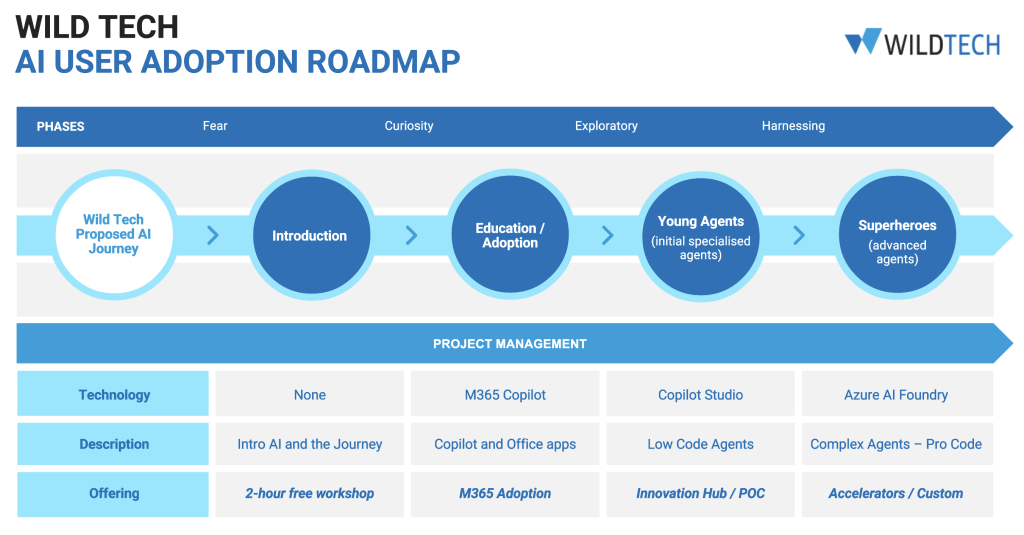 WILD TECH
AI USER ADOPTION ROADMAP

WILDTECH

PHASES Fear Curiosity Exploratory Harnessing

Wild Tech Proposed AI Journey

Introduction

Education / Adoption

Young Agents (initial specialised agents)

Superheroes (advanced agents)

PROJECT MANAGEMENT

| Technology | None | M365 Copilot | Copilot Studio | Azure AI Foundry |
|---|---|---|---|---|
| Description | Intro AI and the Journey | Copilot and Office apps | Low Code Agents | Complex Agents – Pro Code |
| Offering | 2-hour free workshop | M365 Adoption | Innovation Hub / POC | Accelerators / Custom |